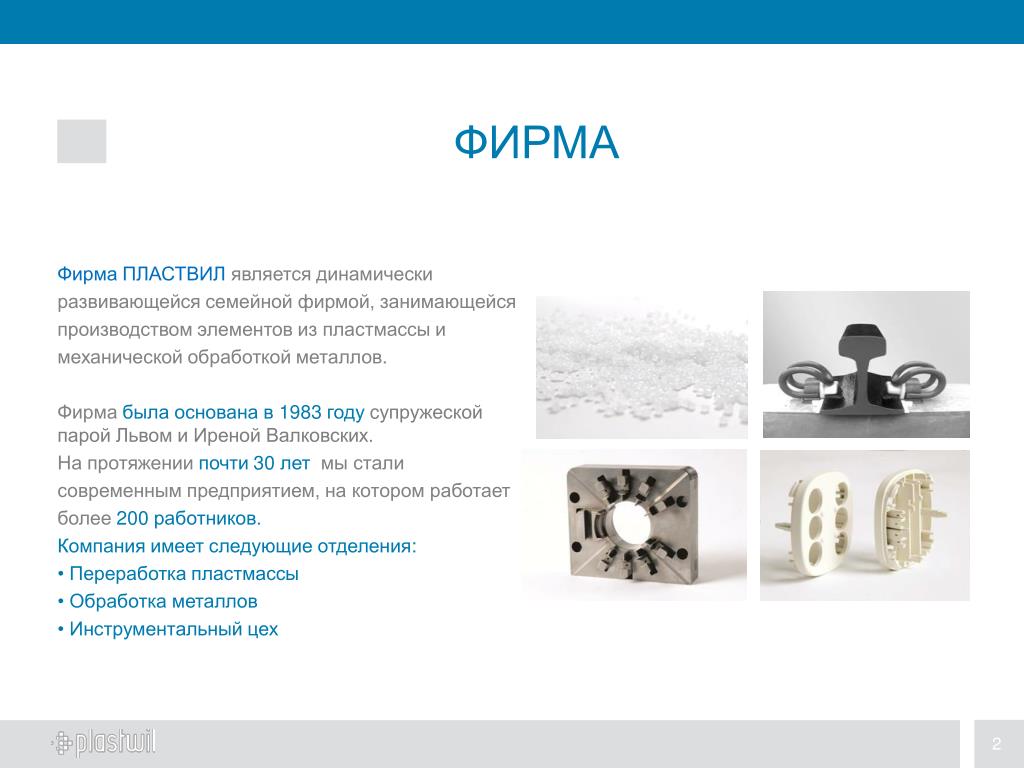 ФИРМА

Фирма ПЛАСТВИЛ является динамически развивающейся семейной фирмой, занимающейся производством элементов из пластмассы и механической обработкой металлов.

Фирма была основана в 1983 году супружеской парой Львом и Иреной Валковских.
На протяжении почти 30 лет мы стали современным предприятием, на котором работает более 200 работников.
Компания имеет следующие отделения:
• Переработка пластмассы
• Обработка металлов
• Инструментальный цех

plastwil

2